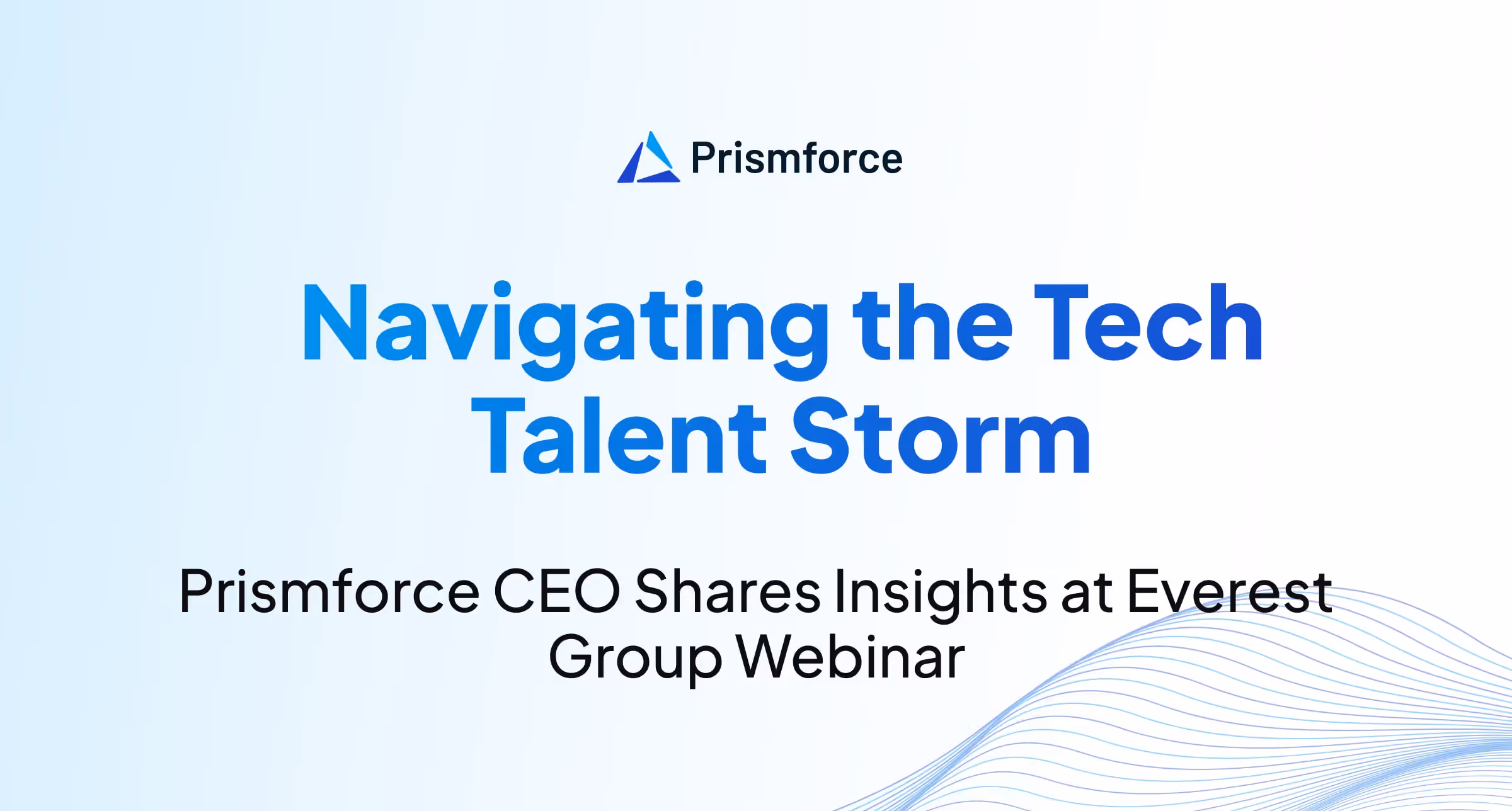 Prismforce

Navigating the Tech Talent Storm

Prismforce CEO Shares Insights at Everest Group Webinar